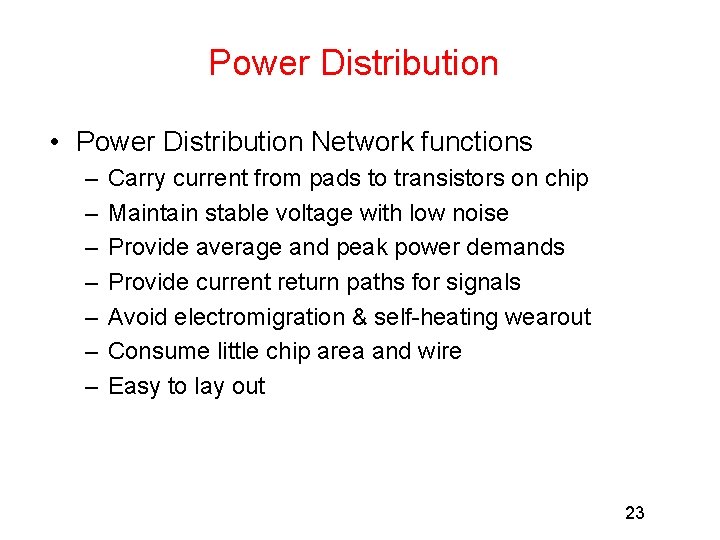 Power Distribution

• Power Distribution Network functions
– Carry current from pads to transistors on chip
– Maintain stable voltage with low noise
– Provide average and peak power demands
– Provide current return paths for signals
– Avoid electromigration & self-heating wearout
– Consume little chip area and wire
– Easy to lay out

23